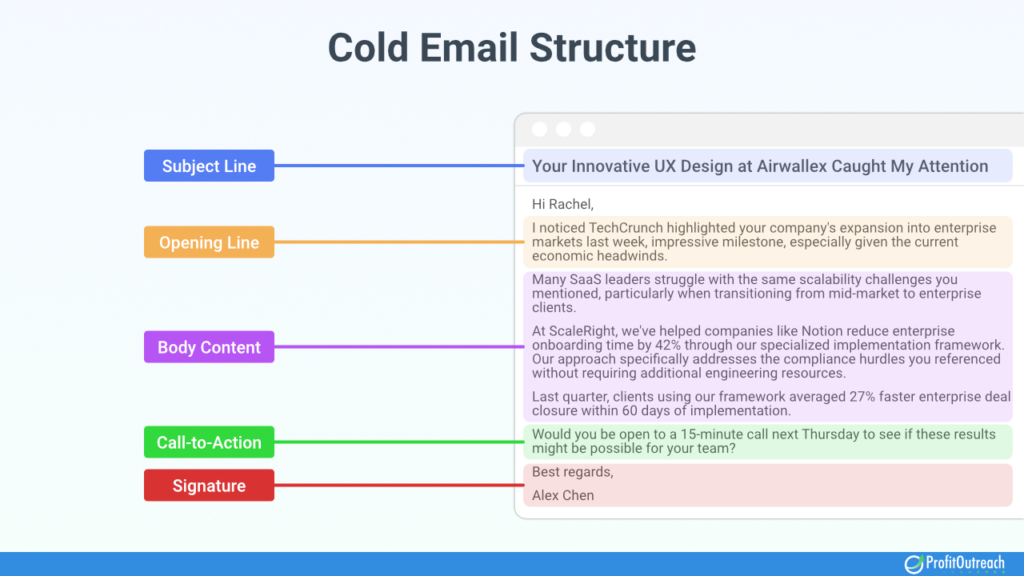 Cold Email Structure

Subject Line

Opening Line

Body Content

Call-to-Action

Signature

Your Innovative UX Design at Airwallex Caught My Attention

Hi Rachel,

I noticed TechCrunch highlighted your company's expansion into enterprise markets last week, impressive milestone, especially given the current economic headwinds.

Many SaaS leaders struggle with the same scalability challenges you mentioned, particularly when transitioning from mid-market to enterprise clients.

At ScaleRight, we've helped companies like Notion reduce enterprise onboarding time by 42% through our specialized implementation framework. Our approach specifically addresses the compliance hurdles you referenced without requiring additional engineering resources.

Last quarter, clients using our framework averaged 27% faster enterprise deal closure within 60 days of implementation.

Would you be open to a 15-minute call next Thursday to see if these results might be possible for your team?

Best regards,

Alex Chen

ProfitOutreach